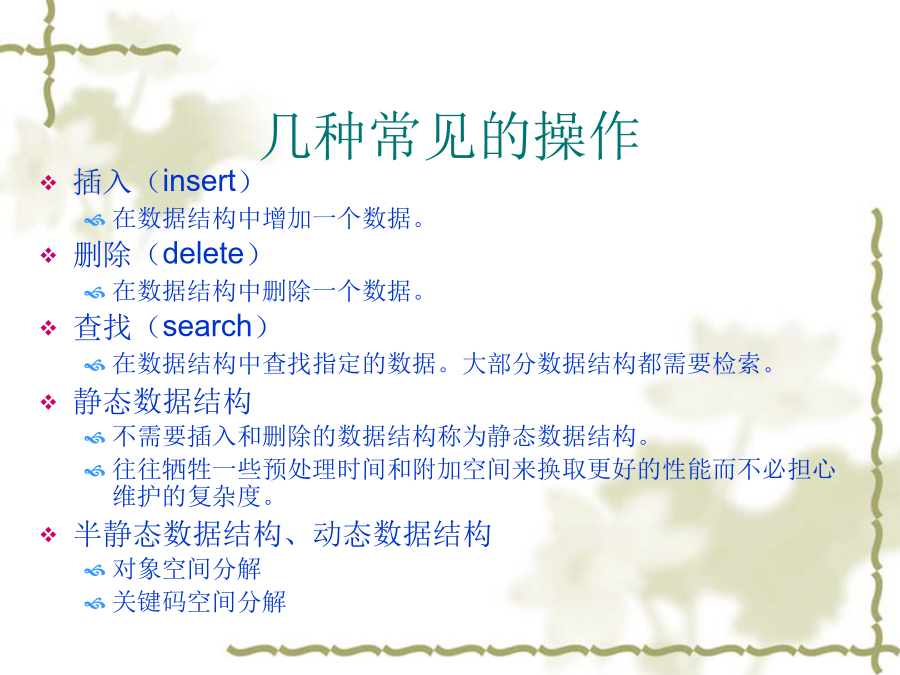 几种常见的操作

插入（insert）

在数据结构中增加一个数据。

删除（delete）

在数据结构中删除一个数据。

查找（search）

在数据结构中查找指定的数据。大部分数据结构都需要检索。

静态数据结构

不需要插入和删除的数据结构称为静态数据结构。

往往牺牲一些预处理时间和附加空间来换取更好的性能而不必担心维护的复杂度。

半静态数据结构、动态数据结构

对象空间分解

关键码空间分解